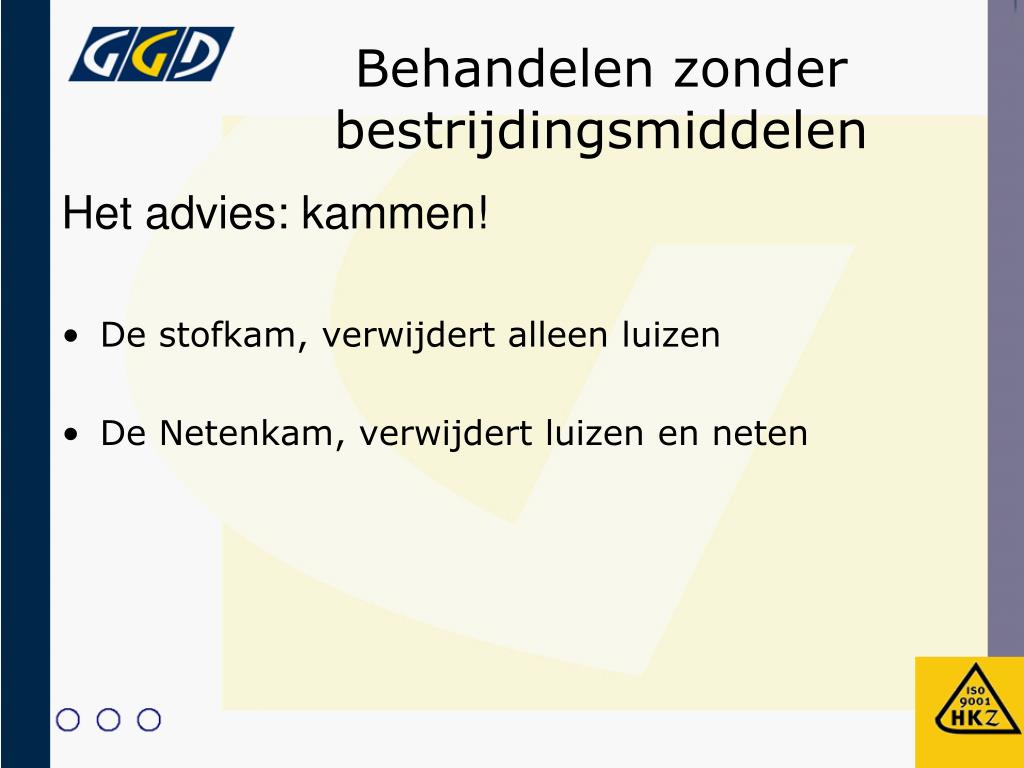 GGD

Behandelen zonder bestrijdingsmiddelen

Het advies: kammen!

• De stofkam, verwijdert alleen luizen

• De Netenkam, verwijdert luizen en neten

ISO 9001 HKZ